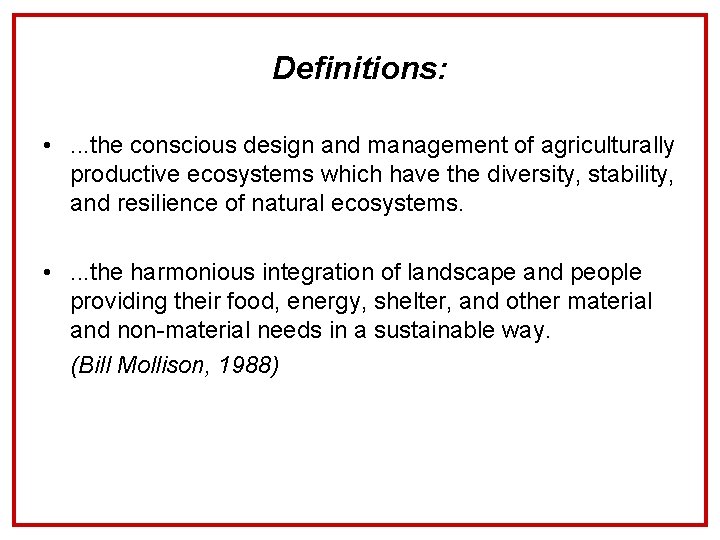 Definitions:

• ...the conscious design and management of agriculturally productive ecosystems which have the diversity, stability, and resilience of natural ecosystems.

• ...the harmonious integration of landscape and people providing their food, energy, shelter, and other material and non-material needs in a sustainable way.

(Bill Mollison, 1988)